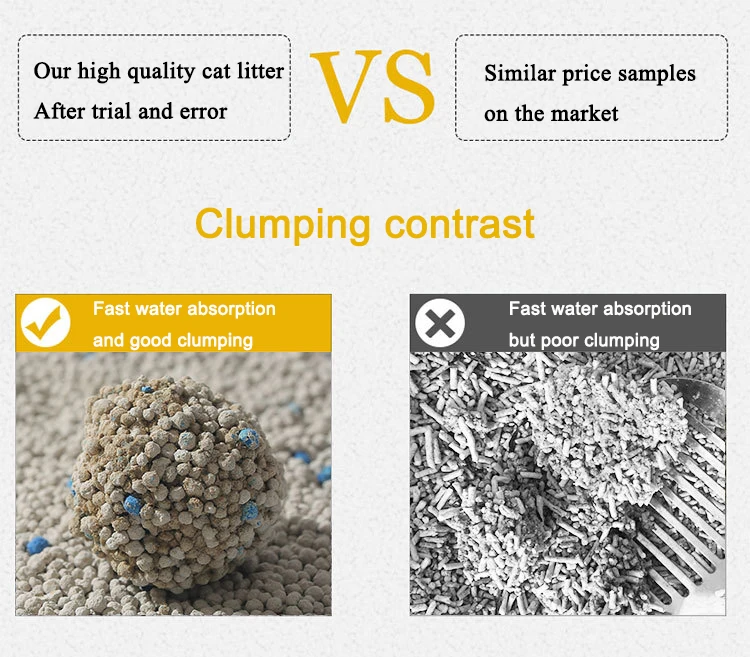 Our high quality cat litter
After trial and error

VS

Similar price samples
on the market

Clumping contrast

Fast water absorption
and good clumping

Fast water absorption
but poor clumping